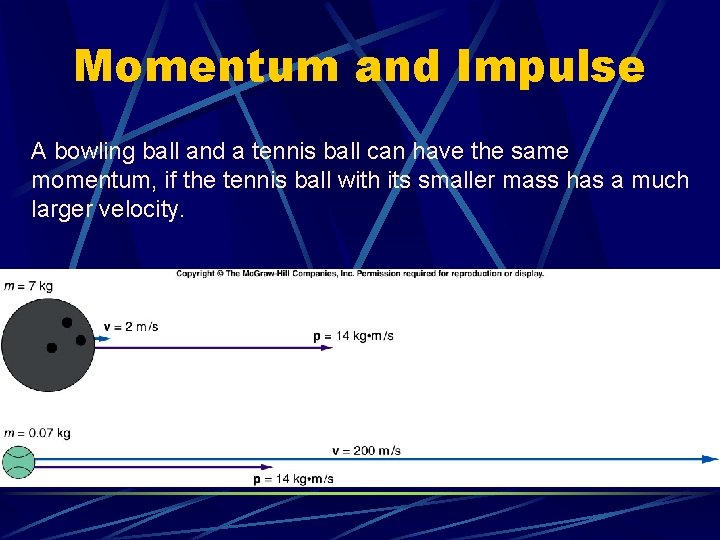 Momentum and Impulse

A bowling ball and a tennis ball can have the same momentum, if the tennis ball with its smaller mass has a much larger velocity.

Copyright © The McGraw-Hill Companies, Inc. Permission required for reproduction or display.

$m = 7$ kg

$\mathbf{v} = 2$ m/s

$\mathbf{p} = 14$ kg•m/s

$m = 0.07$ kg

$\mathbf{v} = 200$ m/s

$\mathbf{p} = 14$ kg•m/s